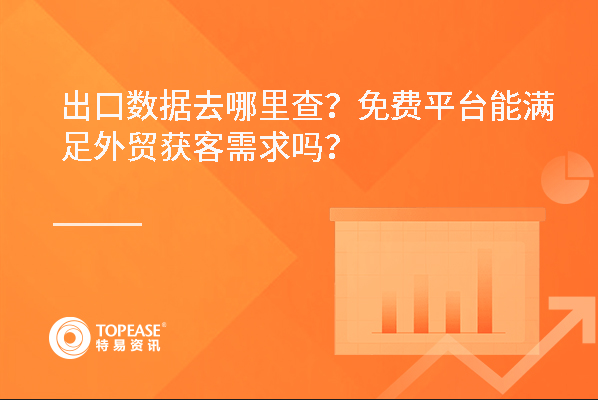 出口数据去哪里查？免费平台能满足外贸获客需求吗？

TOPEASE®
特易资讯